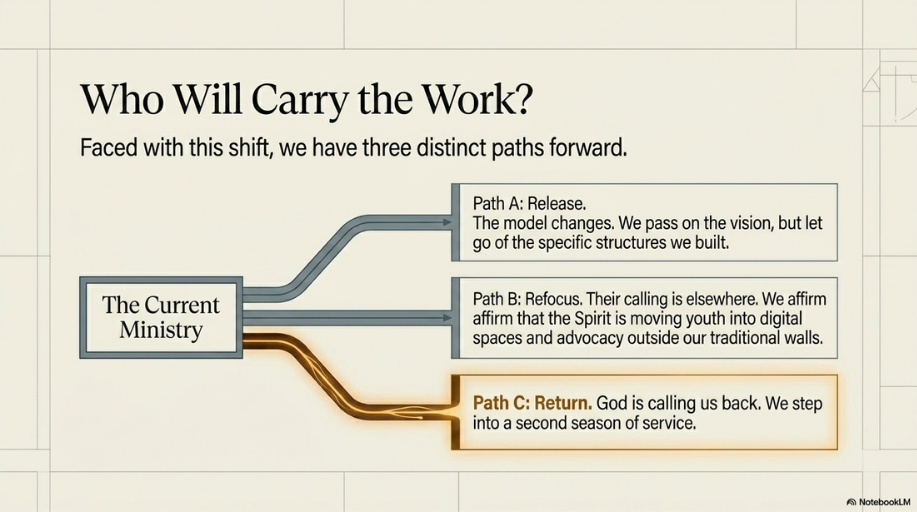 Who Will Carry the Work?

Faced with this shift, we have three distinct paths forward.

The Current Ministry

Path A: Release.
The model changes. We pass on the vision, but let go of the specific structures we built.

Path B: Refocus. Their calling is elsewhere. We affirm affirm that the Spirit is moving youth into digital spaces and advocacy outside our traditional walls.

Path C: Return. God is calling us back. We step into a second season of service.

NotebookLM